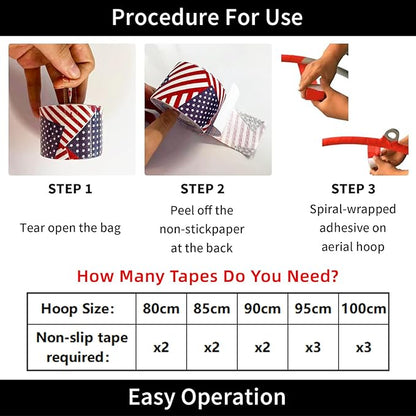 Procedure For Use

STEP 1

Tear open the bag

STEP 2

Peel off the non-stickpaper at the back

STEP 3

Spiral-wrapped adhesive on aerial hoop

How Many Tapes Do You Need?

| Hoop Size: | 80cm | 85cm | 90cm | 95cm | 100cm |
|---|---|---|---|---|---|
| Non-slip tape required: | x2 | x2 | x2 | x3 | x3 |

Easy Operation